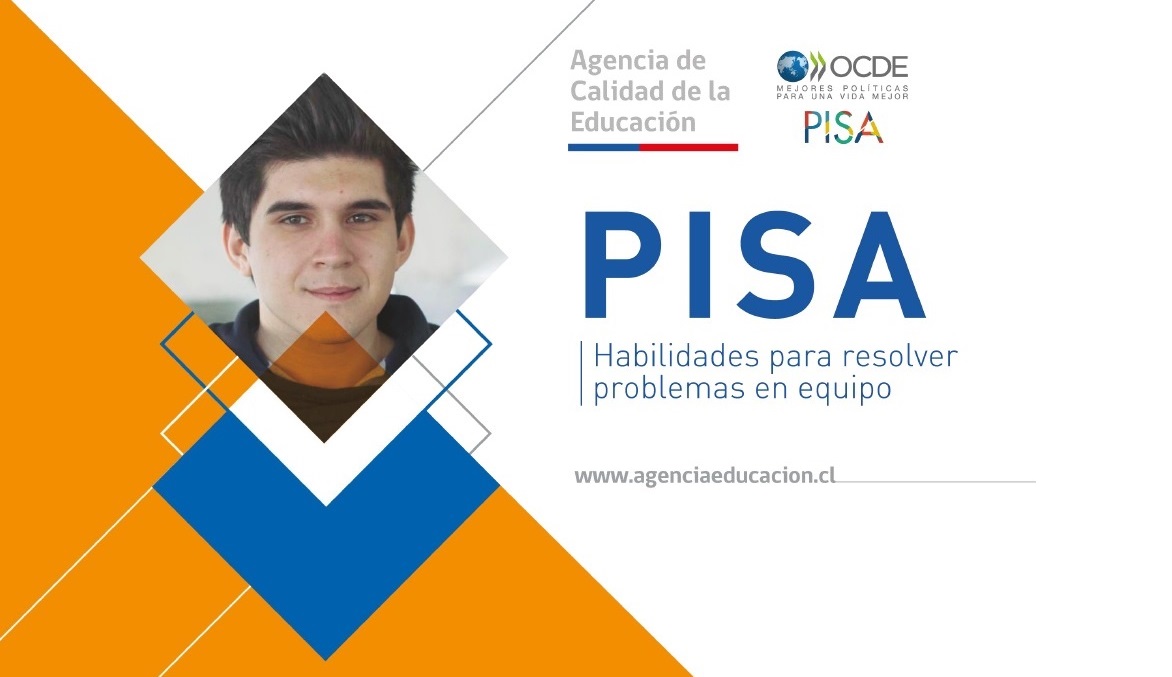 Agencia de Calidad de la Educación

OCDE
MEJORES POLÍTICAS PARA UNA VIDA MEJOR

PISA

PISA

Habilidades para resolver problemas en equipo

www.agenciaeducacion.cl